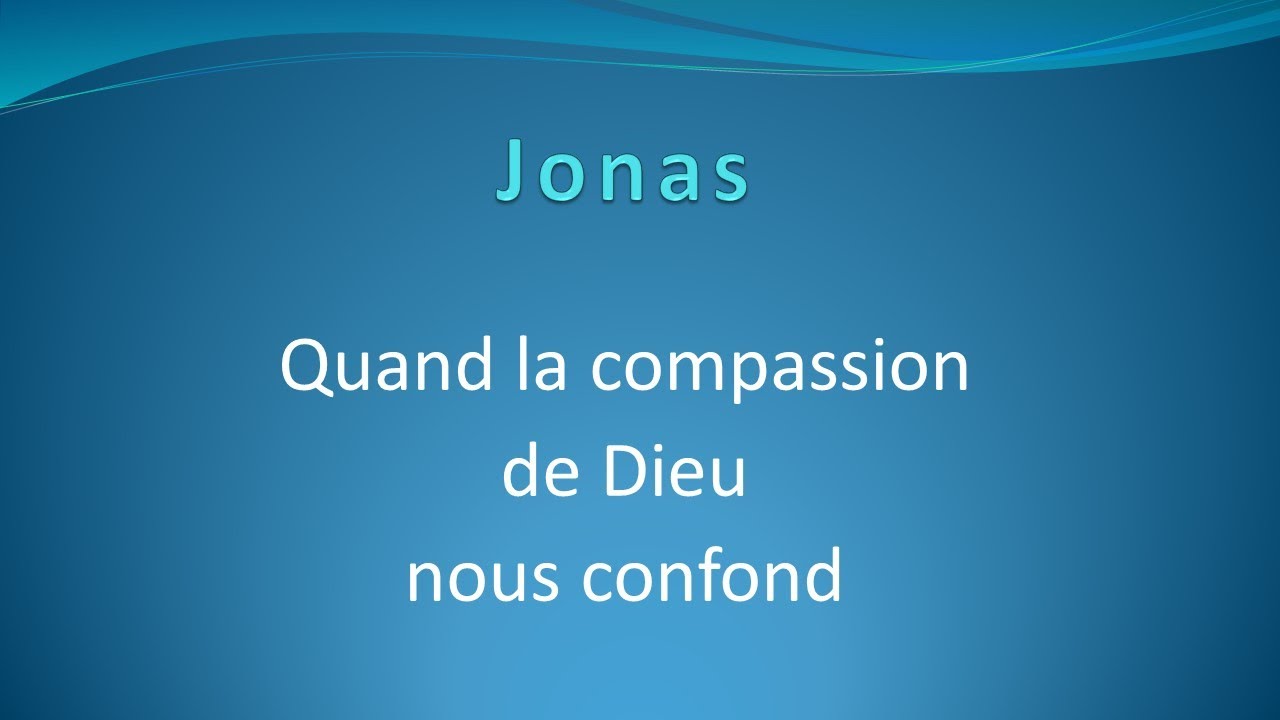 Jonas

Quand la compassion de Dieu nous confond